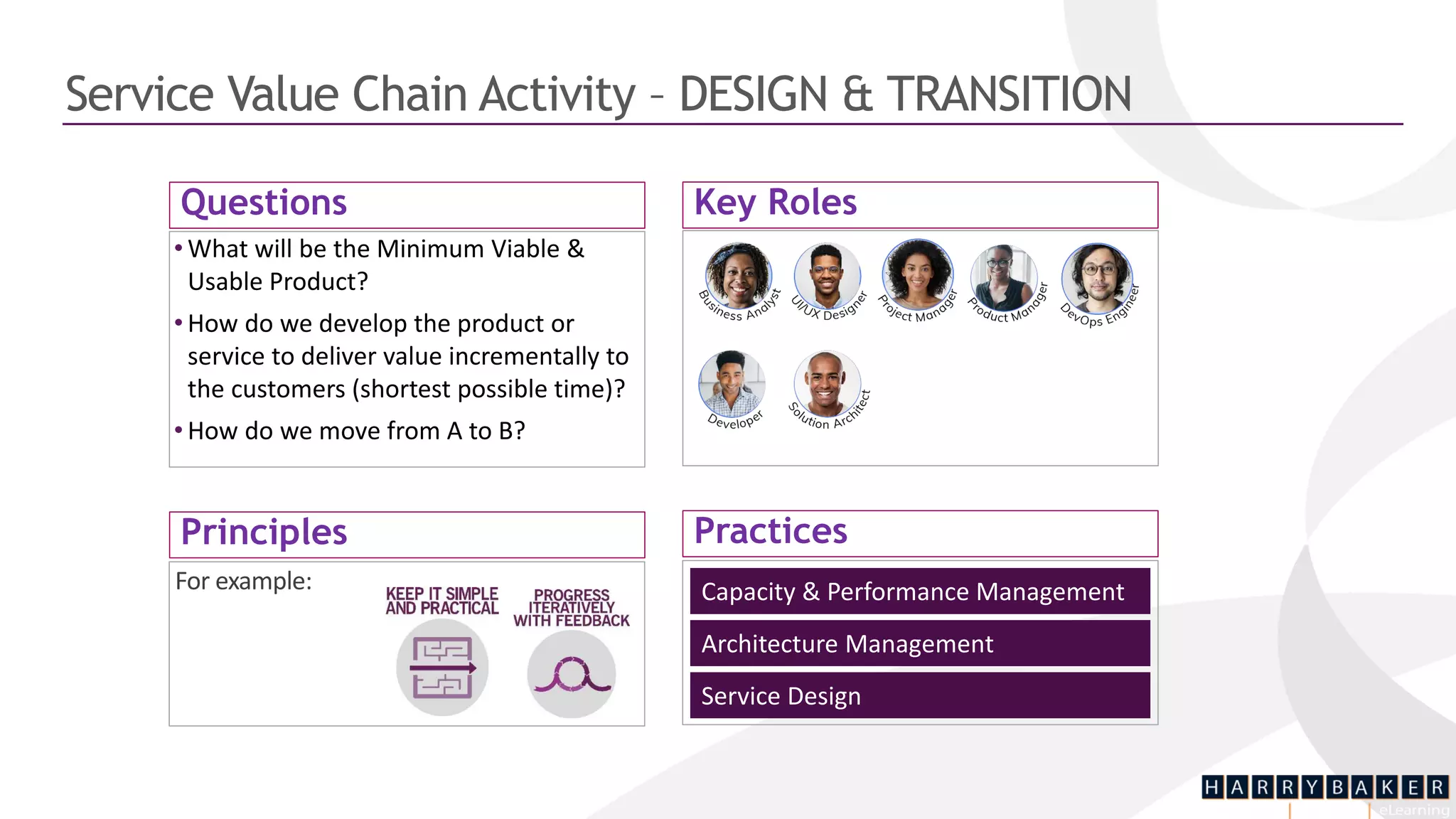 Service Value Chain Activity – DESIGN & TRANSITION

Questions

• What will be the Minimum Viable & Usable Product?

• How do we develop the product or service to deliver value incrementally to the customers (shortest possible time)?

• How do we move from A to B?

Key Roles

Business Analyst
UI/UX Designer
Project Manager
Product Manager
DevOps Engineer
Developer
Solution Architect

Principles

For example:

KEEP IT SIMPLE AND PRACTICAL

PROGRESS ITERATIVELY WITH FEEDBACK

Practices

Capacity & Performance Management

Architecture Management

Service Design

HARRYBAKER
eLearning